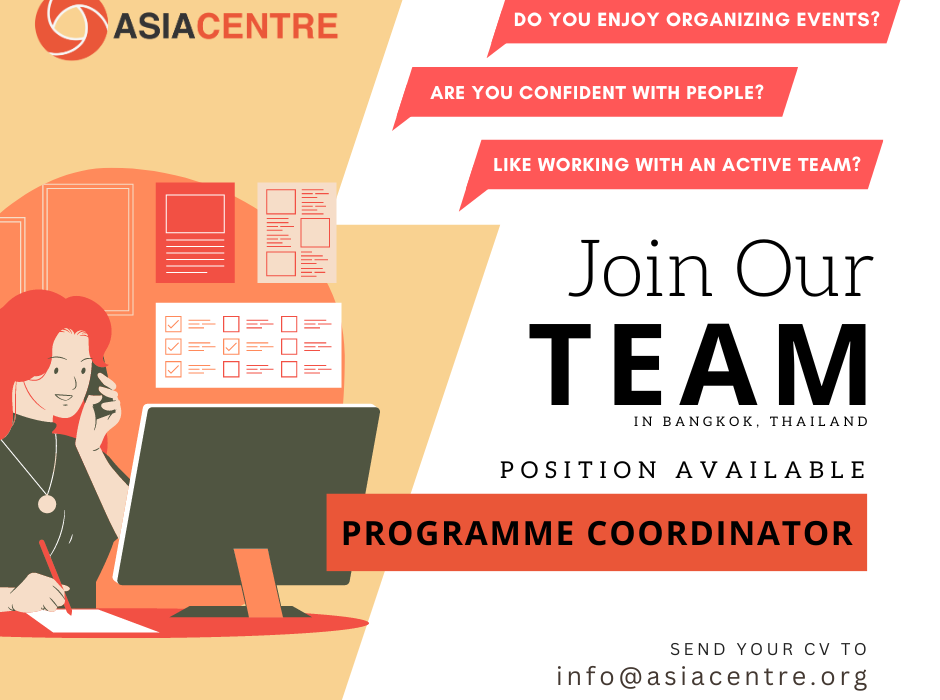 ASIACENTRE

DO YOU ENJOY ORGANIZING EVENTS?

ARE YOU CONFIDENT WITH PEOPLE?

LIKE WORKING WITH AN ACTIVE TEAM?

Join Our
TEAM
IN BANGKOK, THAILAND

POSITION AVAILABLE

PROGRAMME COORDINATOR

SEND YOUR CV TO
info@asiacentre.org